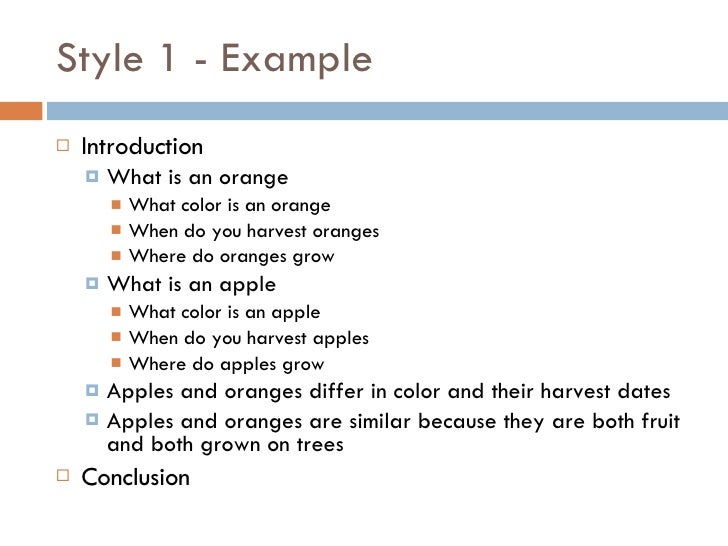 Style 1 - Example

Introduction
What is an orange
What color is an orange
When do you harvest oranges
Where do oranges grow
What is an apple
What color is an apple
When do you harvest apples
Where do apples grow
Apples and oranges differ in color and their harvest dates
Apples and oranges are similar because they are both fruit and both grown on trees

Conclusion